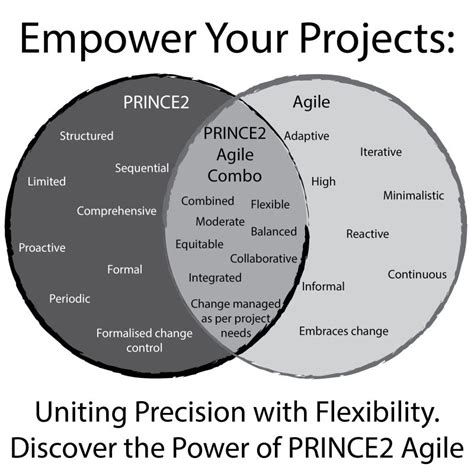 Empower Your Projects:

PRINCE2

Structured

Sequential

Limited

Comprehensive

Proactive

Formal

Periodic

Formalised change control

PRINCE2 Agile Combo

Combined

Flexible

Moderate

Balanced

Equitable

Collaborative

Integrated

Change managed as per project needs

Agile

Adaptive

Iterative

High

Minimalistic

Reactive

Continuous

Informal

Embraces change

Uniting Precision with Flexibility.
Discover the Power of PRINCE2 Agile